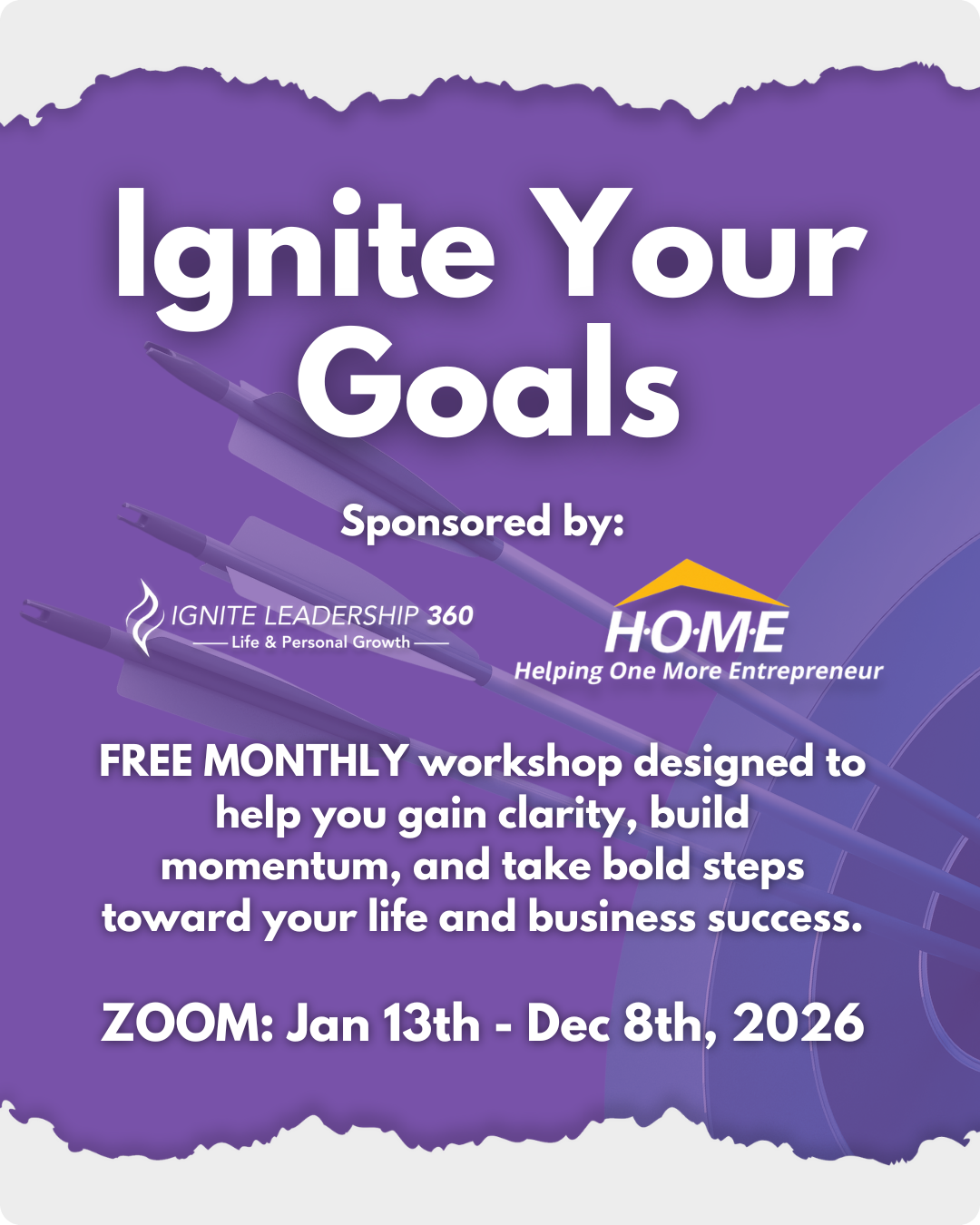 Ignite Your Goals

Sponsored by:

IGNITE LEADERSHIP 360
Life & Personal Growth

H·O·M·E
Helping One More Entrepreneur

FREE MONTHLY workshop designed to help you gain clarity, build momentum, and take bold steps toward your life and business success.

ZOOM: Jan 13th - Dec 8th, 2026